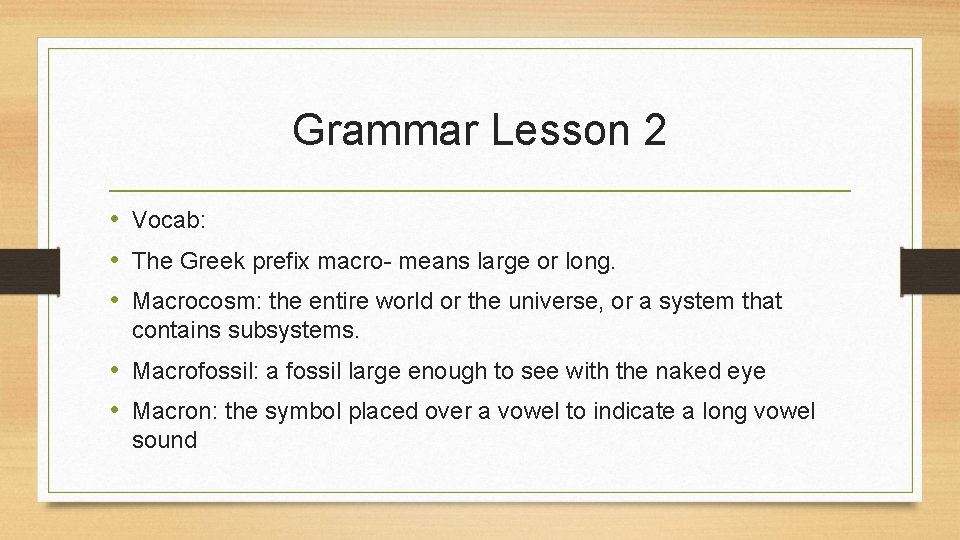 Grammar Lesson 2

• Vocab:
• The Greek prefix macro- means large or long.
• Macrocosm: the entire world or the universe, or a system that contains subsystems.
• Macrofossil: a fossil large enough to see with the naked eye
• Macron: the symbol placed over a vowel to indicate a long vowel sound